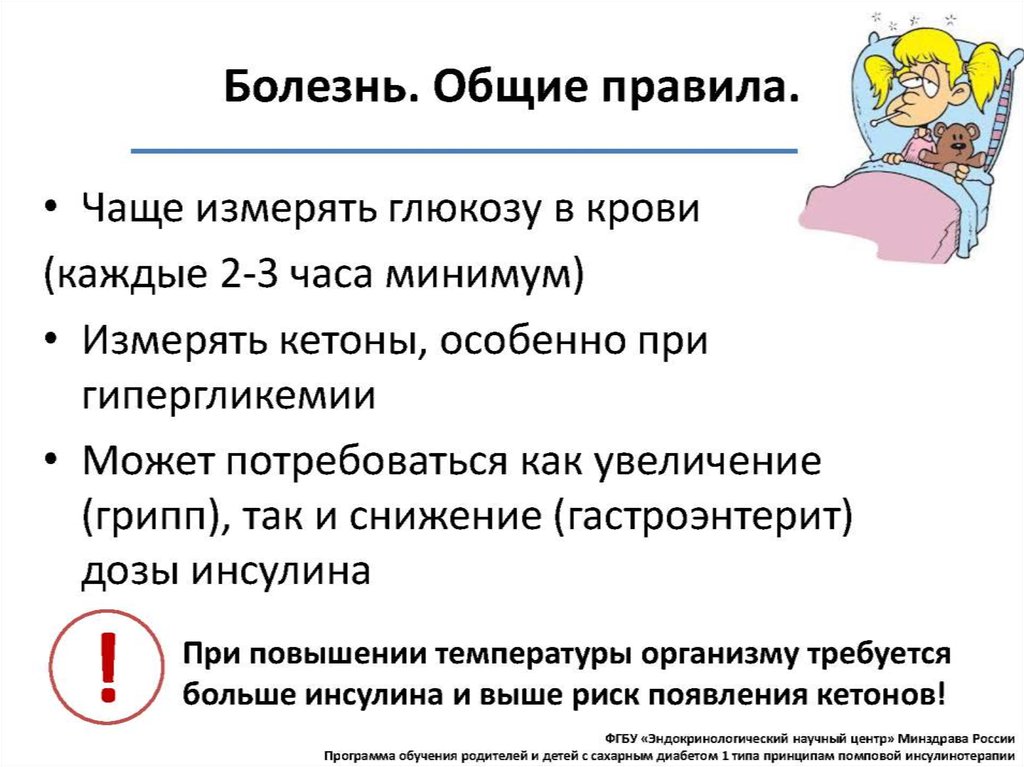 Болезнь. Общие правила.

• Чаще измерять глюкозу в крови
(каждые 2-3 часа минимум)

• Измерять кетоны, особенно при гипергликемии

• Может потребоваться как увеличение (грипп), так и снижение (гастроэнтерит) дозы инсулина

!

При повышении температуры организму требуется больше инсулина и выше риск появления кетонов!

ФГБУ «Эндокринологический научный центр» Минздрава России
Программа обучения родителей и детей с сахарным диабетом 1 типа принципам помповой инсулинотерапии